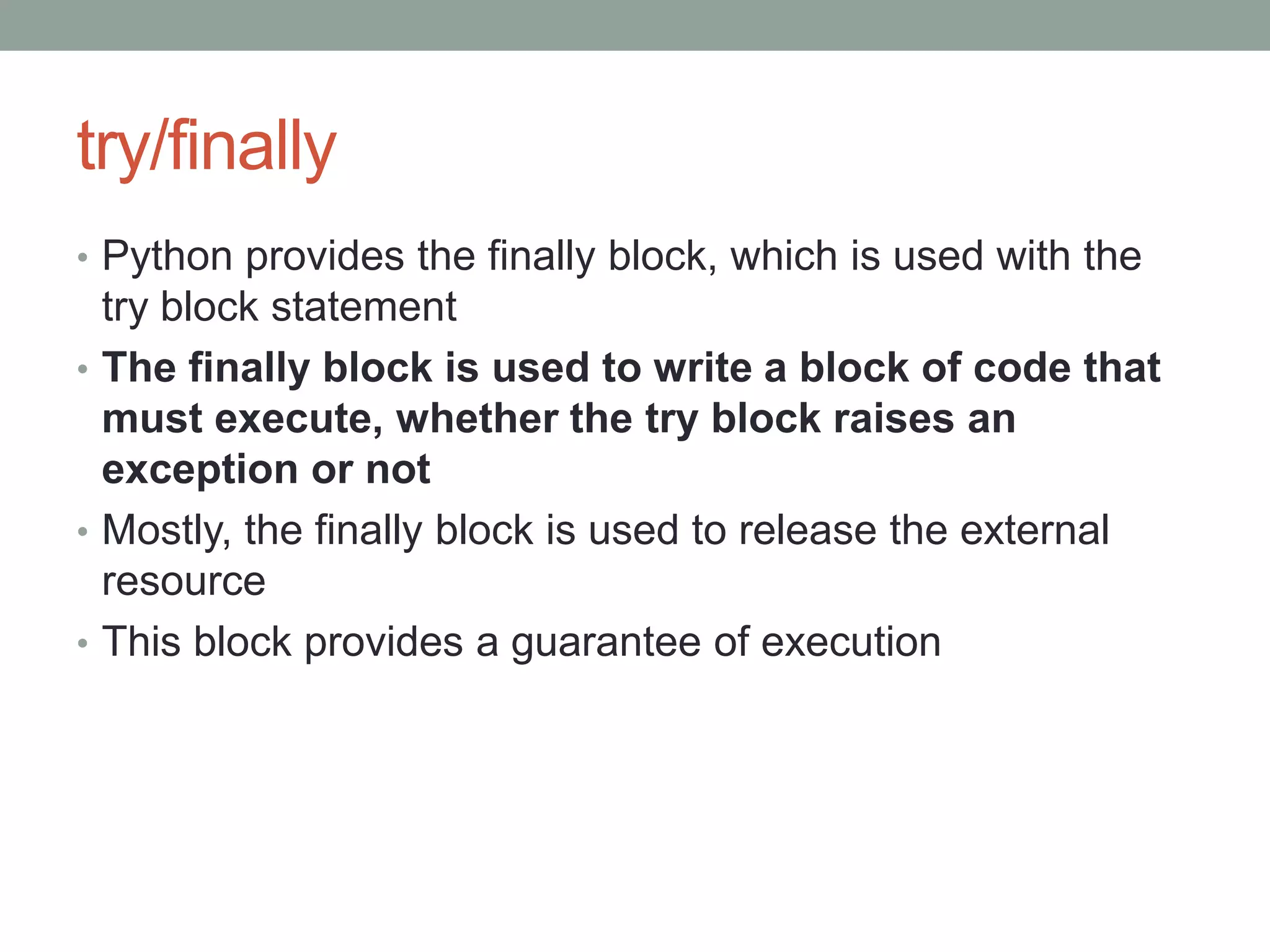 try/finally

• Python provides the finally block, which is used with the try block statement
• The finally block is used to write a block of code that must execute, whether the try block raises an exception or not
• Mostly, the finally block is used to release the external resource
• This block provides a guarantee of execution